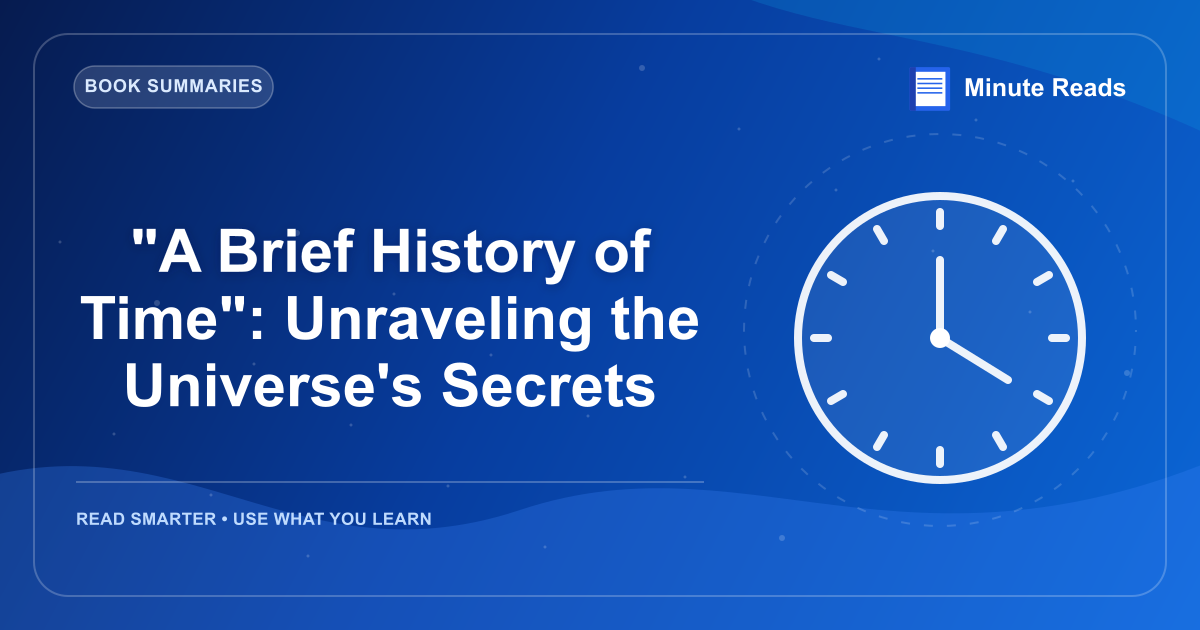 BOOK SUMMARIES

Minute Reads

"A Brief History of Time": Unraveling the Universe's Secrets

READ SMARTER • USE WHAT YOU LEARN